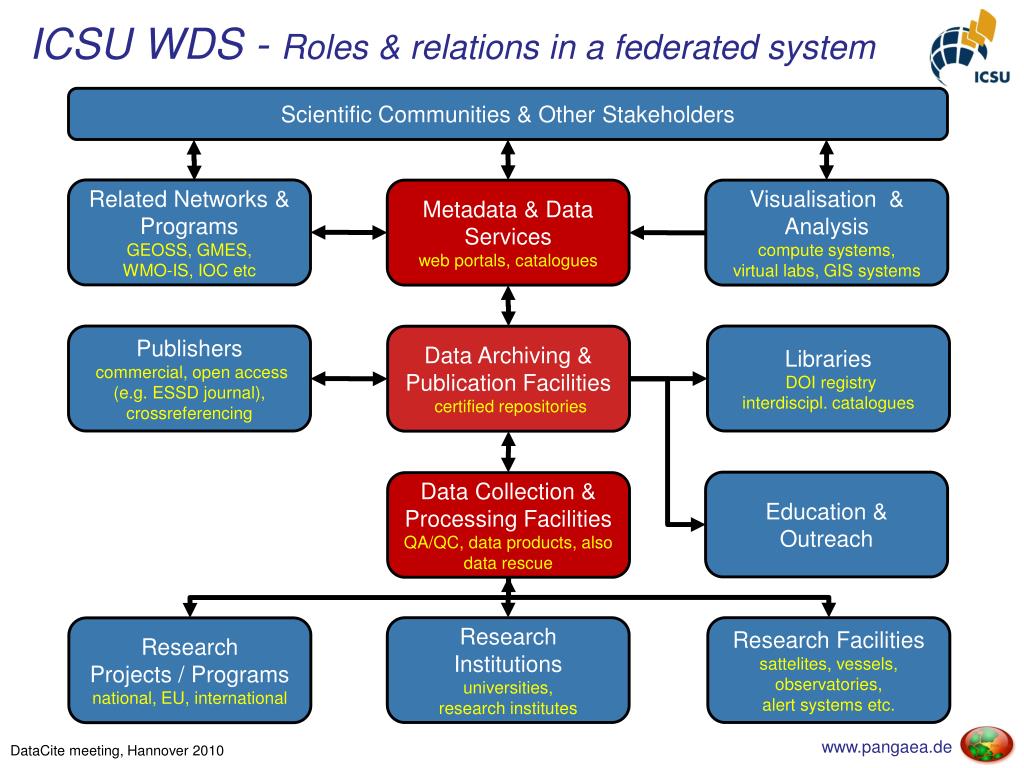 ICSU WDS - Roles & relations in a federated system

ICSU

Scientific Communities & Other Stakeholders

Related Networks & Programs
GEOSS, GMES, WMO-IS, IOC etc

Metadata & Data Services
web portals, catalogues

Visualisation & Analysis
compute systems, virtual labs, GIS systems

Publishers
commercial, open access (e.g. ESSD journal), crossreferencing

Data Archiving & Publication Facilities
certified repositories

Libraries
DOI registry
interdiscipl. catalogues

Data Collection & Processing Facilities
QA/QC, data products, also data rescue

Education & Outreach

Research Projects / Programs
national, EU, international

Research Institutions
universities, research institutes

Research Facilities
sattelites, vessels, observatories, alert systems etc.

DataCite meeting, Hannover 2010

www.pangaea.de